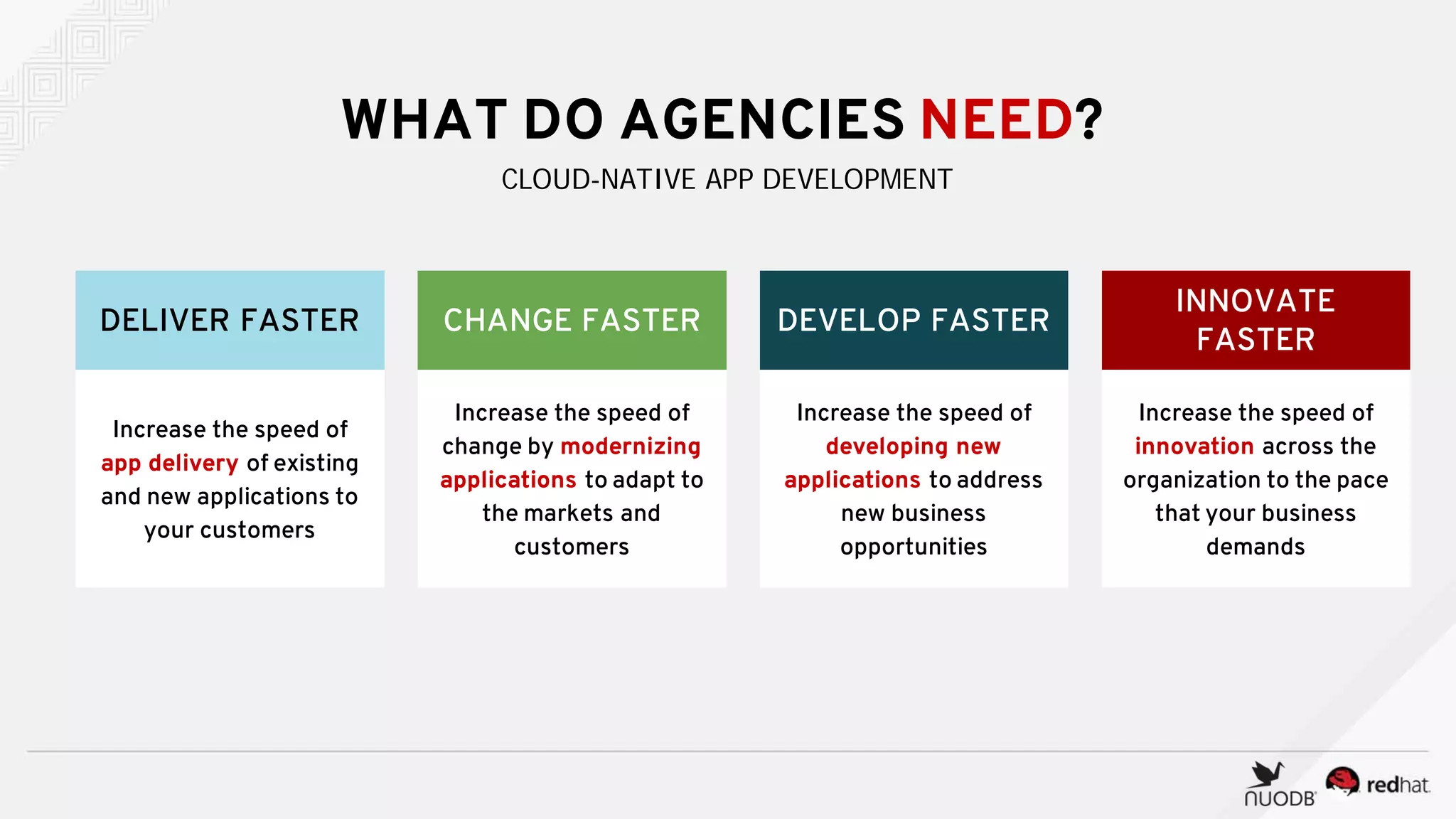 WHAT DO AGENCIES NEED?

CLOUD-NATIVE APP DEVELOPMENT

DELIVER FASTER

Increase the speed of app delivery of existing and new applications to your customers

CHANGE FASTER

Increase the speed of change by modernizing applications to adapt to the markets and customers

DEVELOP FASTER

Increase the speed of developing new applications to address new business opportunities

INNOVATE FASTER

Increase the speed of innovation across the organization to the pace that your business demands

NUODB

redhat